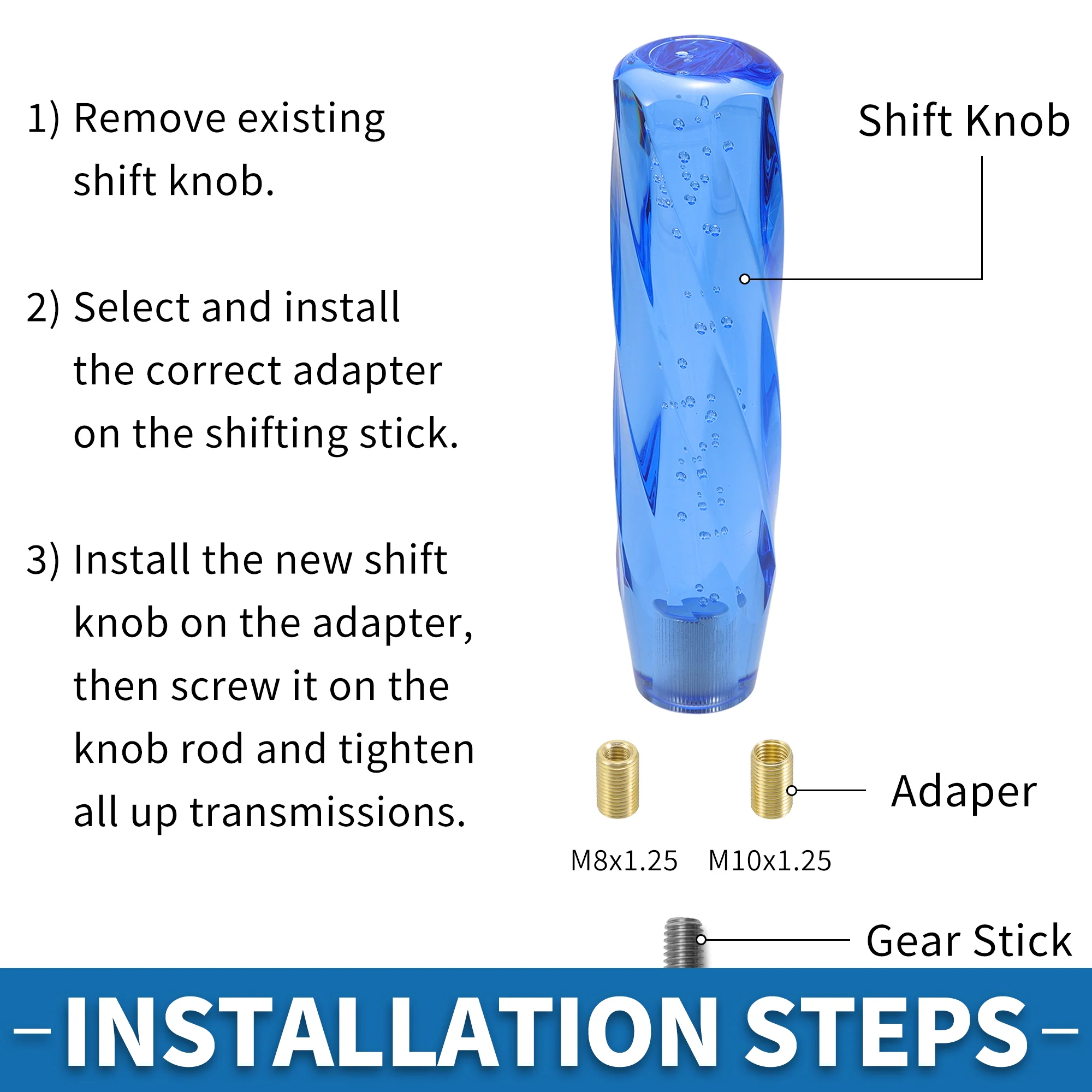 1) Remove existing shift knob.

2) Select and install the correct adapter on the shifting stick.

3) Install the new shift knob on the adapter, then screw it on the knob rod and tighten all up transmissions.

Shift Knob

Adaper

M8x1.25

M10x1.25

Gear Stick

INSTALLATION STEPS